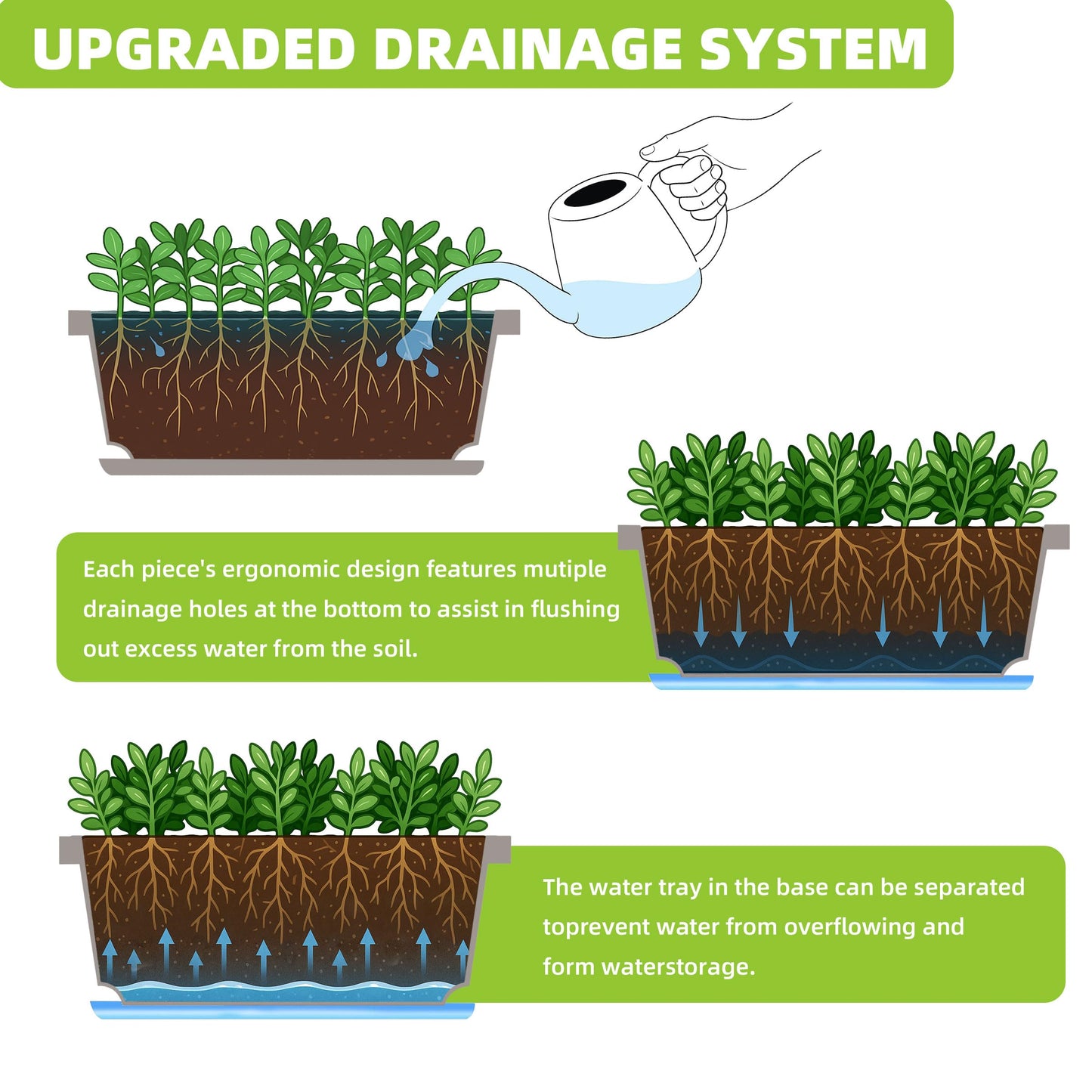 UPGRADED DRAINAGE SYSTEM

Each piece's ergonomic design features mutiple drainage holes at the bottom to assist in flushing out excess water from the soil.

The water tray in the base can be separated toprevent water from overflowing and form waterstorage.